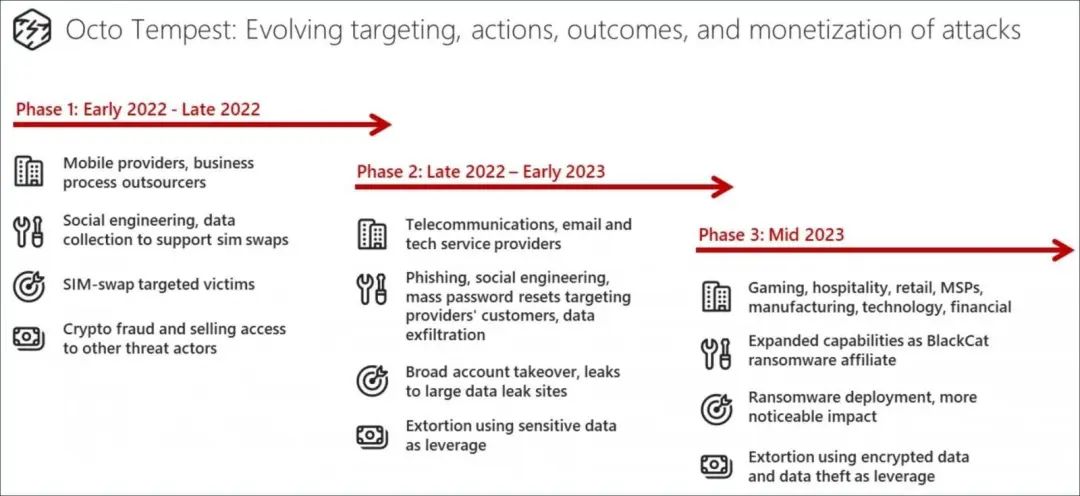 Octo Tempest: Evolving targeting, actions, outcomes, and monetization of attacks

Phase 1: Early 2022 - Late 2022

Mobile providers, business process outsourcers

Social engineering, data collection to support sim swaps

SIM-swap targeted victims

Crypto fraud and selling access to other threat actors

Phase 2: Late 2022 – Early 2023

Telecommunications, email and tech service providers

Phishing, social engineering, mass password resets targeting providers' customers, data exfiltration

Broad account takeover, leaks to large data leak sites

Extortion using sensitive data as leverage

Phase 3: Mid 2023

Gaming, hospitality, retail, MSPs, manufacturing, technology, financial

Expanded capabilities as BlackCat ransomware affiliate

Ransomware deployment, more noticeable impact

Extortion using encrypted data and data theft as leverage